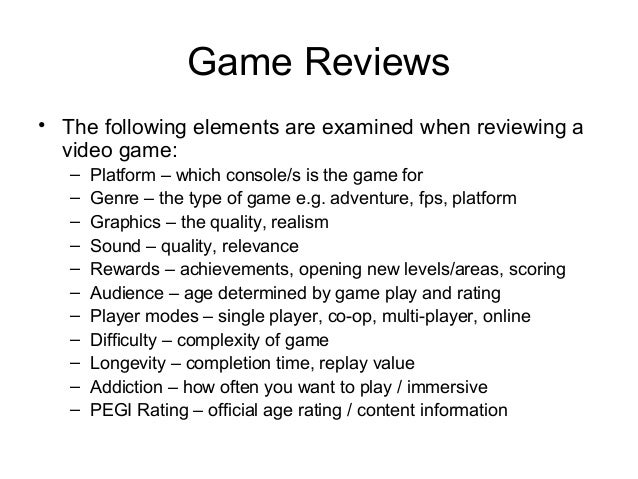 Game Reviews

• The following elements are examined when reviewing a video game:
– Platform – which console/s is the game for
– Genre – the type of game e.g. adventure, fps, platform
– Graphics – the quality, realism
– Sound – quality, relevance
– Rewards – achievements, opening new levels/areas, scoring
– Audience – age determined by game play and rating
– Player modes – single player, co-op, multi-player, online
– Difficulty – complexity of game
– Longevity – completion time, replay value
– Addiction – how often you want to play / immersive
– PEGI Rating – official age rating / content information